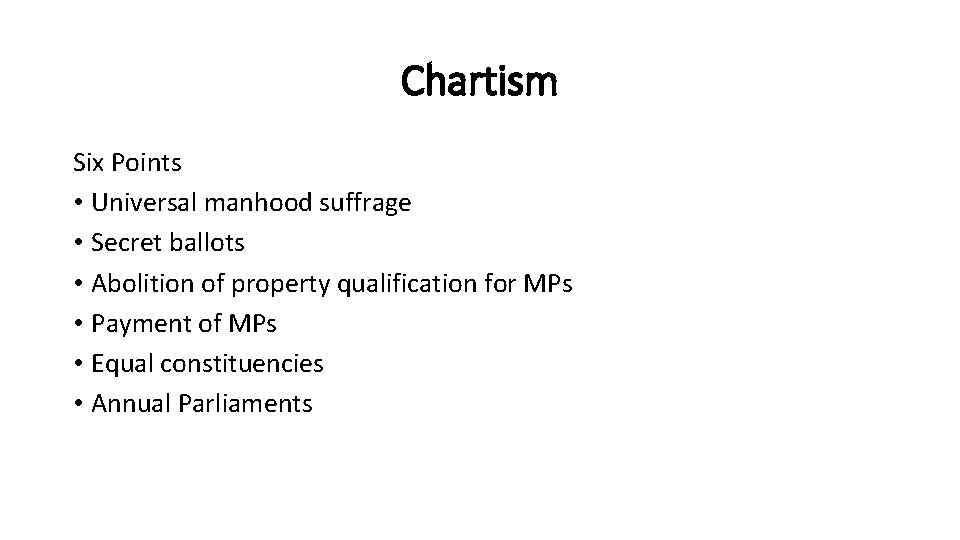 Chartism

Six Points
• Universal manhood suffrage
• Secret ballots
• Abolition of property qualification for MPs
• Payment of MPs
• Equal constituencies
• Annual Parliaments